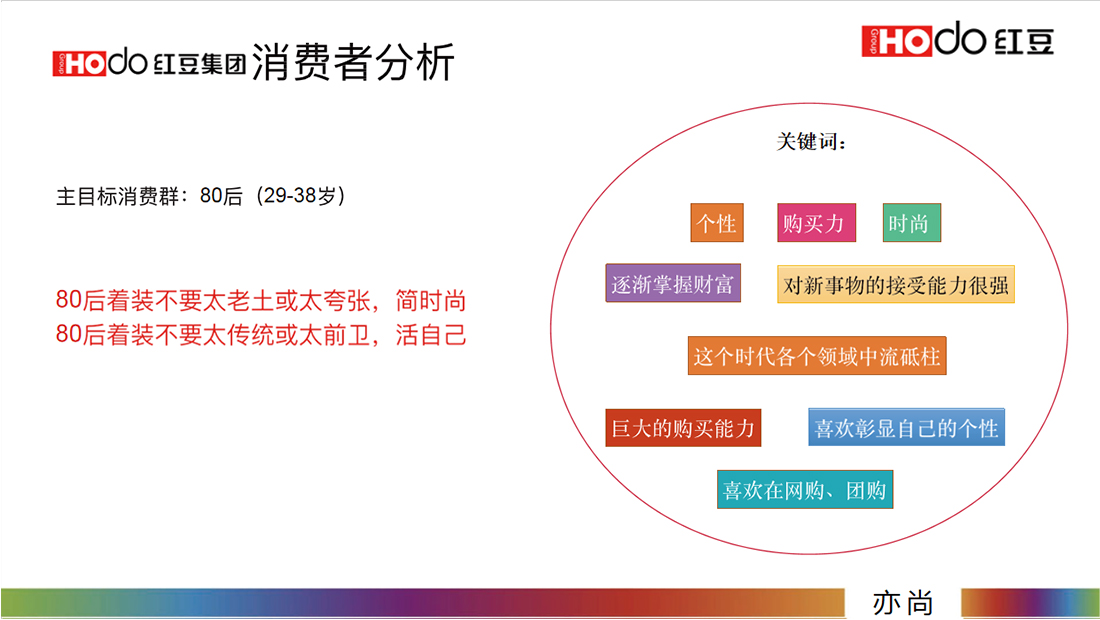 Group HOdo 红豆集团 消费者分析

Group HOdo 红豆

主目标消费群：80后（29-38岁）

80后着装不要太老土或太夸张，简时尚
80后着装不要太传统或太前卫，活自己

关键词：

个性 购买力 时尚

逐渐掌握财富 对新事物的接受能力很强

这个时代各个领域中流砥柱

巨大的购买能力 喜欢彰显自己的个性

喜欢在网购、团购

亦尚